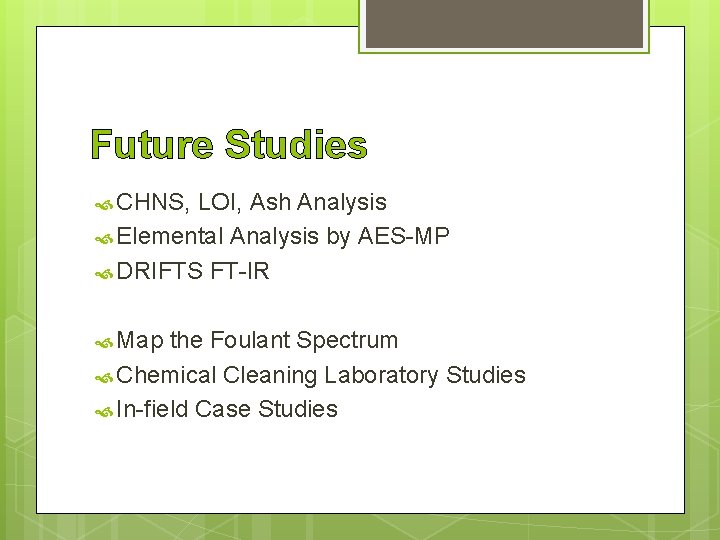 Future Studies

CHNS, LOI, Ash Analysis
Elemental Analysis by AES-MP
DRIFTS FT-IR

Map the Foulant Spectrum
Chemical Cleaning Laboratory Studies
In-field Case Studies